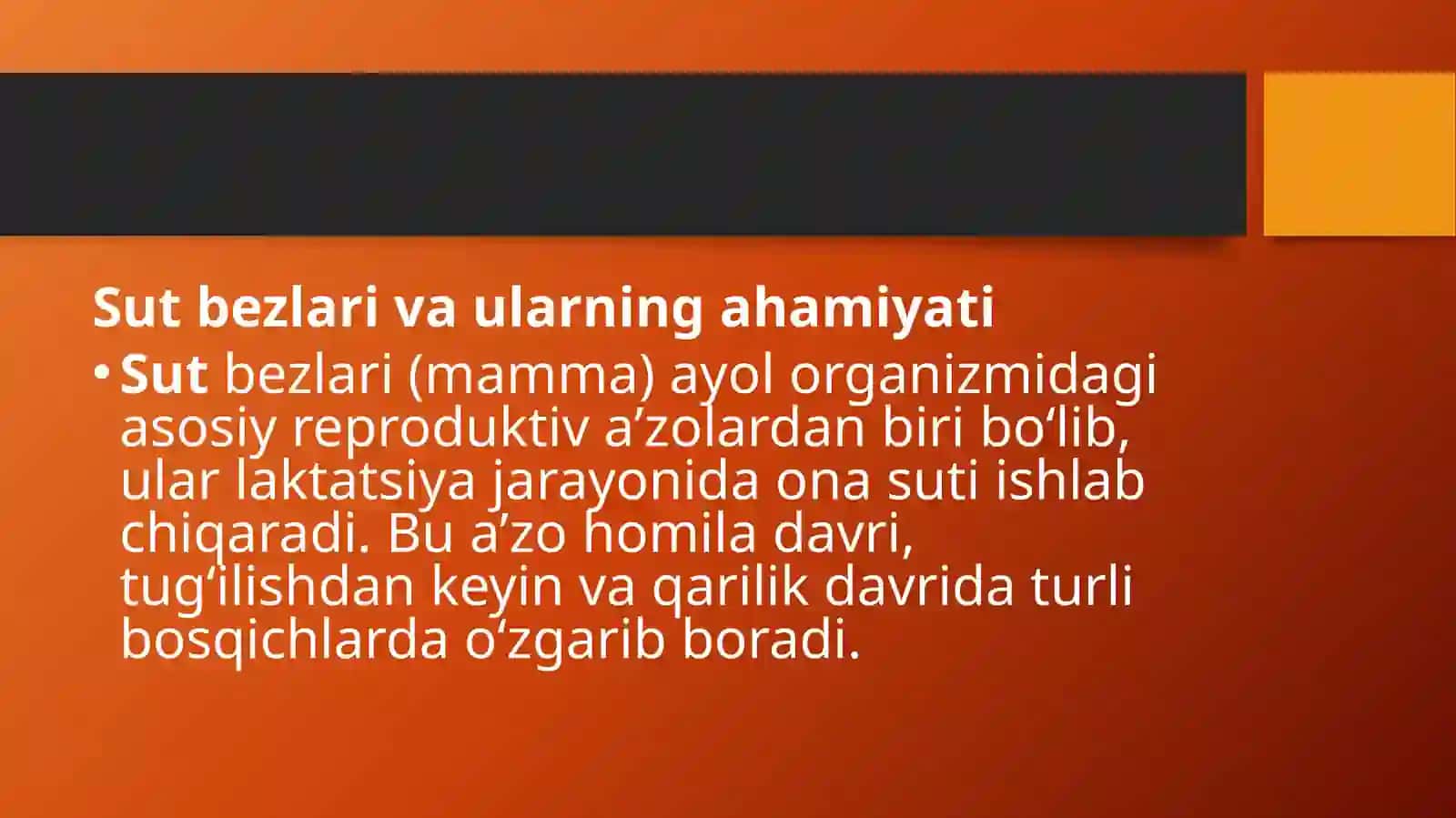 Sut bezlari va ularning ahamiyati

• Sut bezlari (mamma) ayol organizmidagi asosiy reproduktiv a’zolardan biri bo‘lib, ular laktatsiya jarayonida ona suti ishlab chiqaradi. Bu a’zo homila davri, tug‘ilishdan keyin va qarilik davrida turli bosqichlarda o‘zgarib boradi.